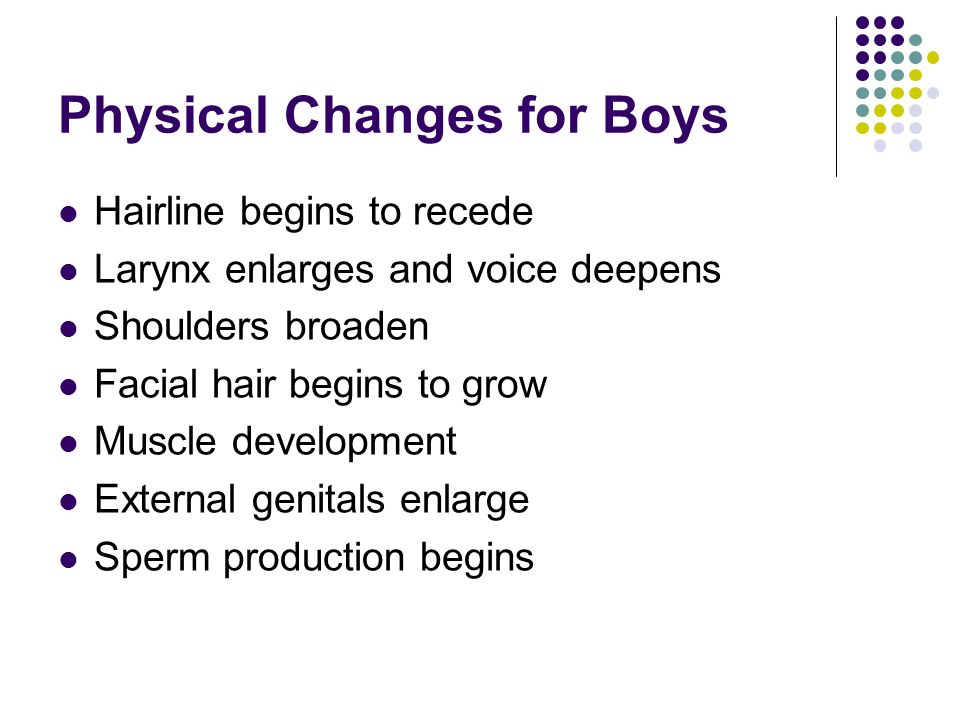 Physical Changes for Boys

- Hairline begins to recede
- Larynx enlarges and voice deepens
- Shoulders broaden
- Facial hair begins to grow
- Muscle development
- External genitals enlarge
- Sperm production begins